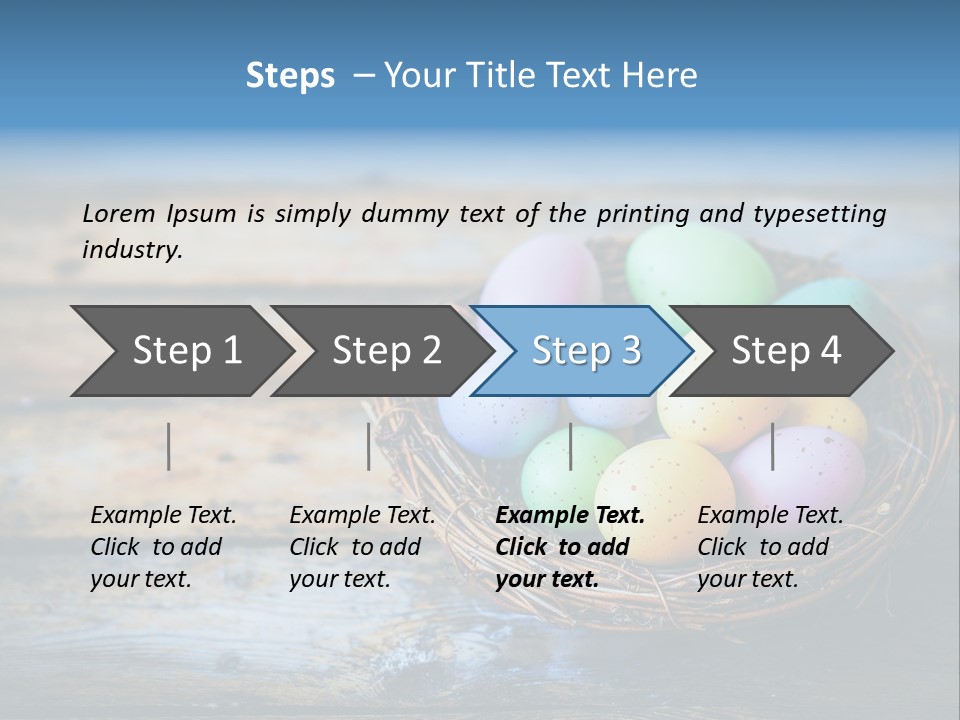 Steps – Your Title Text Here

Lorem Ipsum is simply dummy text of the printing and typesetting industry.

Step 1

Step 2

Step 3

Step 4

Example Text. Click to add your text.

Example Text. Click to add your text.

Example Text. Click to add your text.

Example Text. Click to add your text.